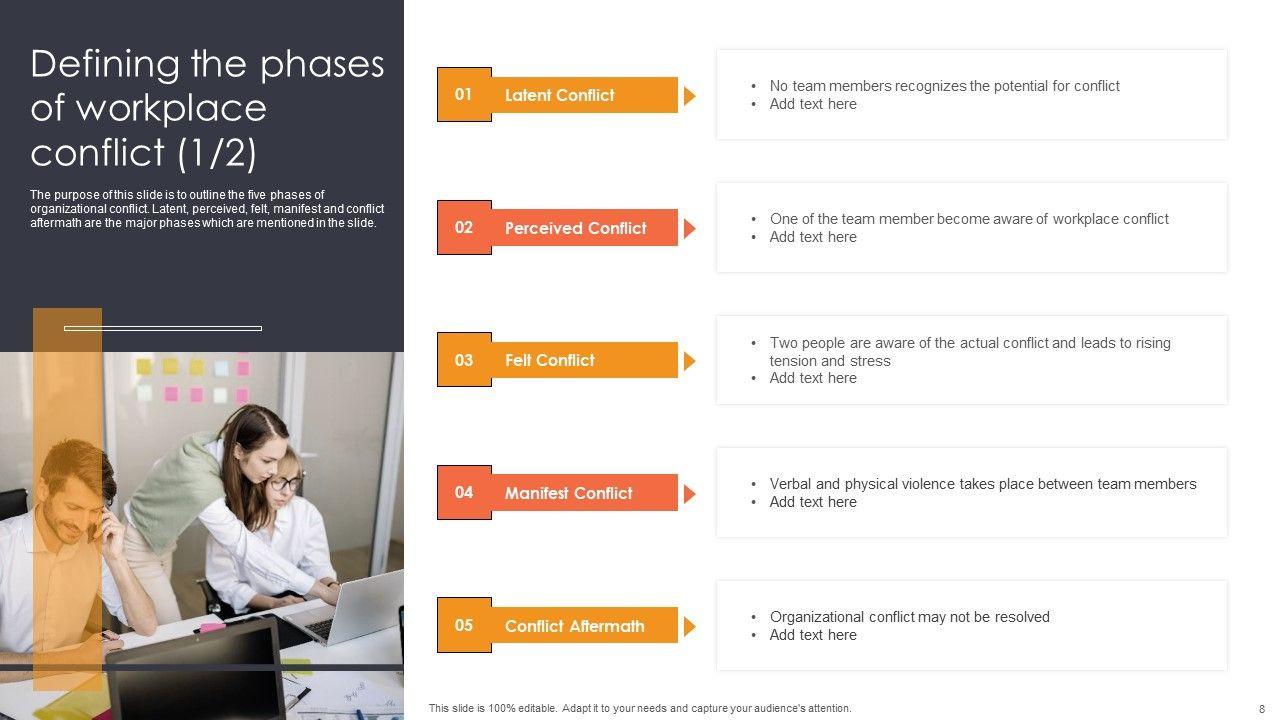 Defining the phases of workplace conflict (1/2)

The purpose of this slide is to outline the five phases of organizational conflict. Latent, perceived, felt, manifest and conflict aftermath are the major phases which are mentioned in the slide.

01 Latent Conflict

• No team members recognizes the potential for conflict
• Add text here

02 Perceived Conflict

• One of the team member become aware of workplace conflict
• Add text here

03 Felt Conflict

• Two people are aware of the actual conflict and leads to rising tension and stress
• Add text here

04 Manifest Conflict

• Verbal and physical violence takes place between team members
• Add text here

05 Conflict Aftermath

• Organizational conflict may not be resolved
• Add text here

This slide is 100% editable. Adapt it to your needs and capture your audience's attention.

8